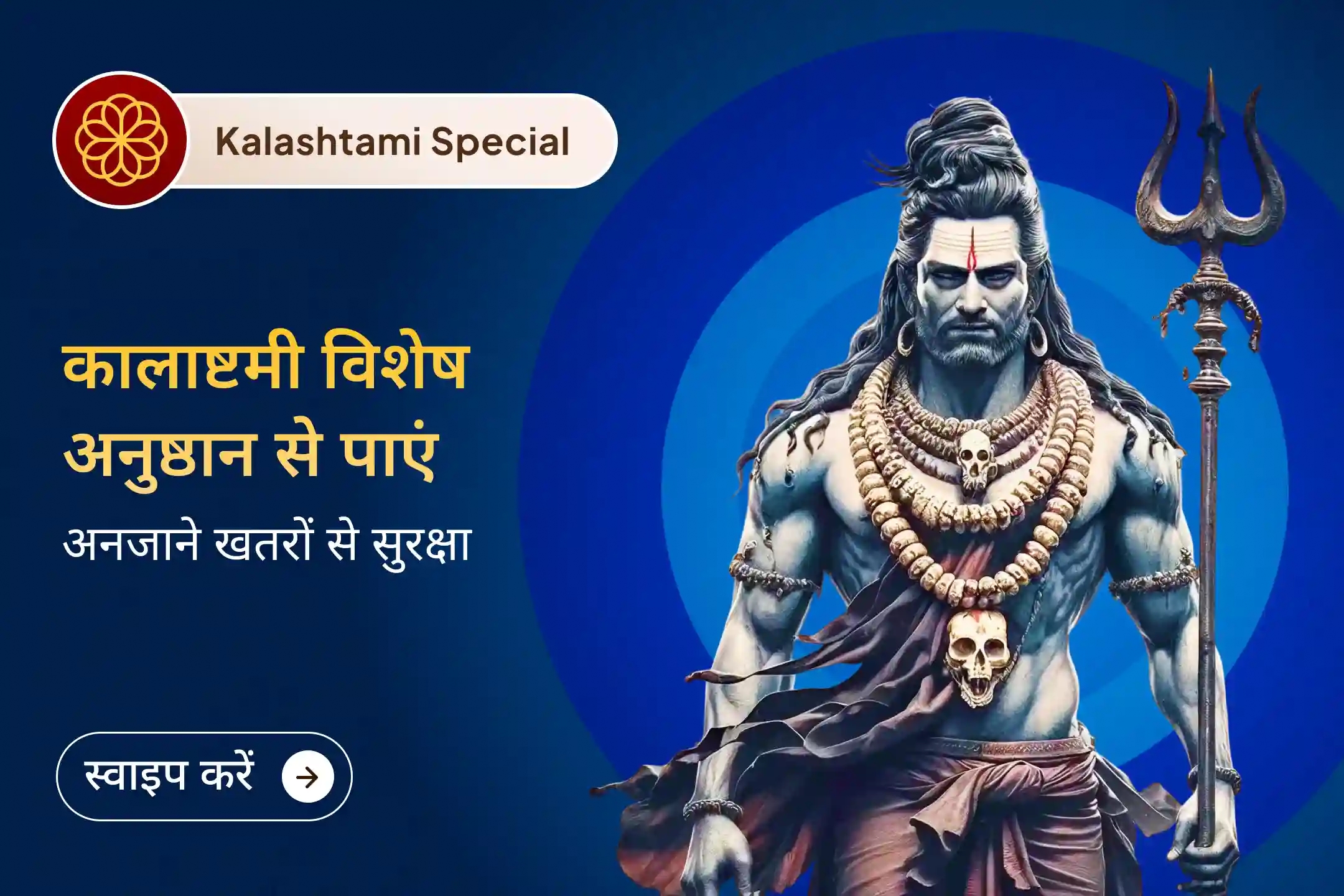 Kalashtami Special

कालाष्टमी विशेष अनुष्ठान से पाएं

अनजाने खतरों से सुरक्षा

स्वाइप करें